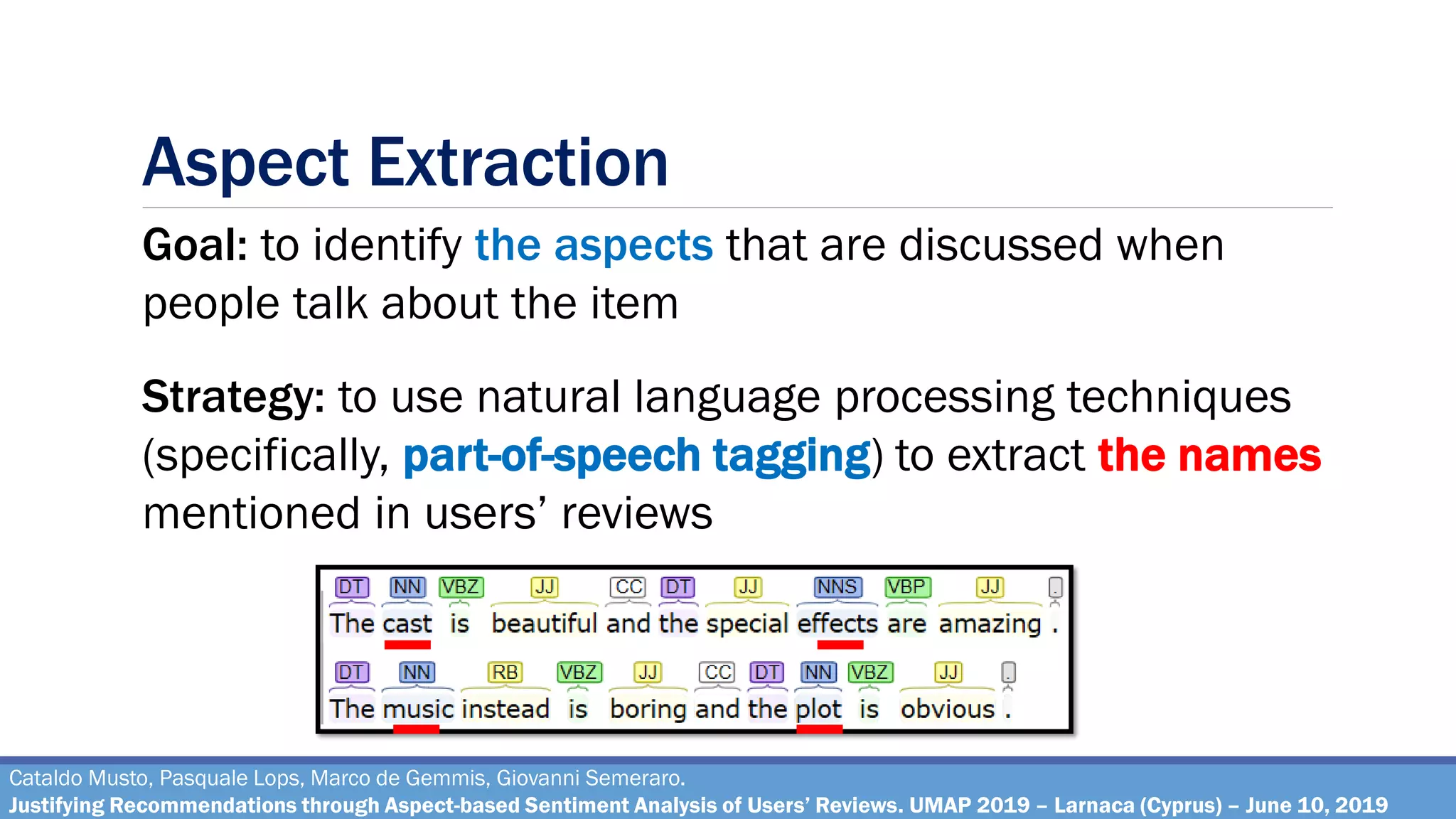 Aspect Extraction

Goal: to identify the aspects that are discussed when people talk about the item

Strategy: to use natural language processing techniques (specifically, part-of-speech tagging) to extract the names mentioned in users' reviews

DT NN VBZ JJ CC DT JJ NNS VBP JJ .
The cast is beautiful and the special effects are amazing .

DT NN RB VBZ JJ CC DT NN VBZ JJ .
The music instead is boring and the plot is obvious .

Cataldo Musto, Pasquale Lops, Marco de Gemmis, Giovanni Semeraro.
Justifying Recommendations through Aspect-based Sentiment Analysis of Users' Reviews. UMAP 2019 – Larnaca (Cyprus) – June 10, 2019